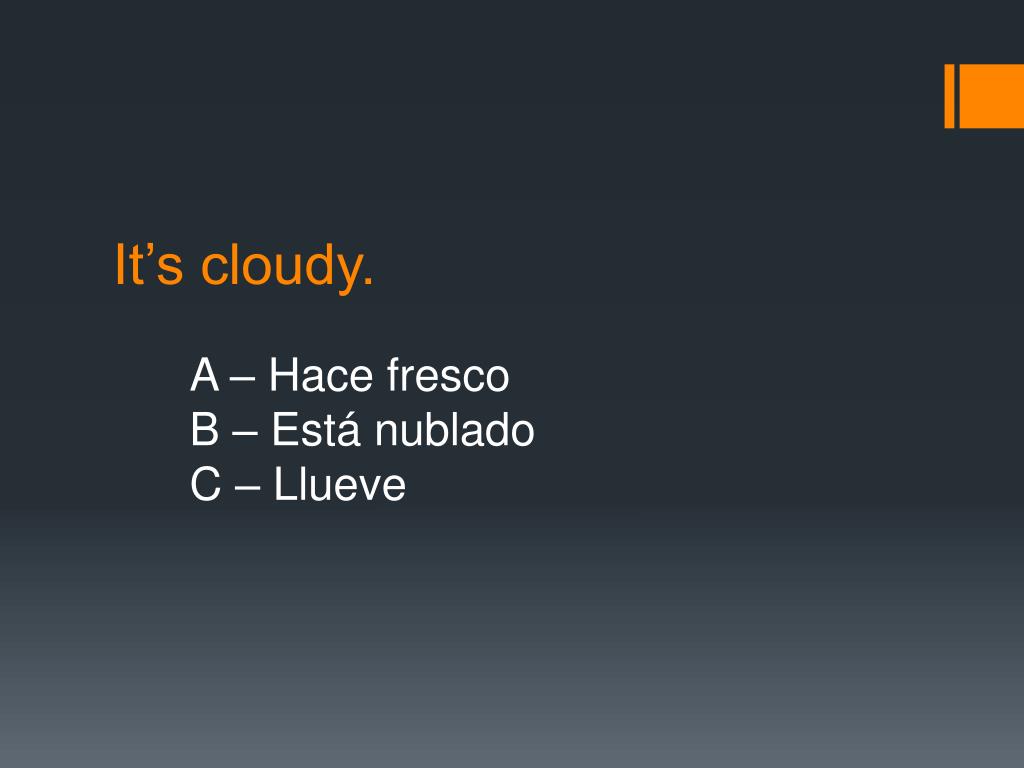 It’s cloudy.

A – Hace fresco
B – Está nublado
C – Llueve